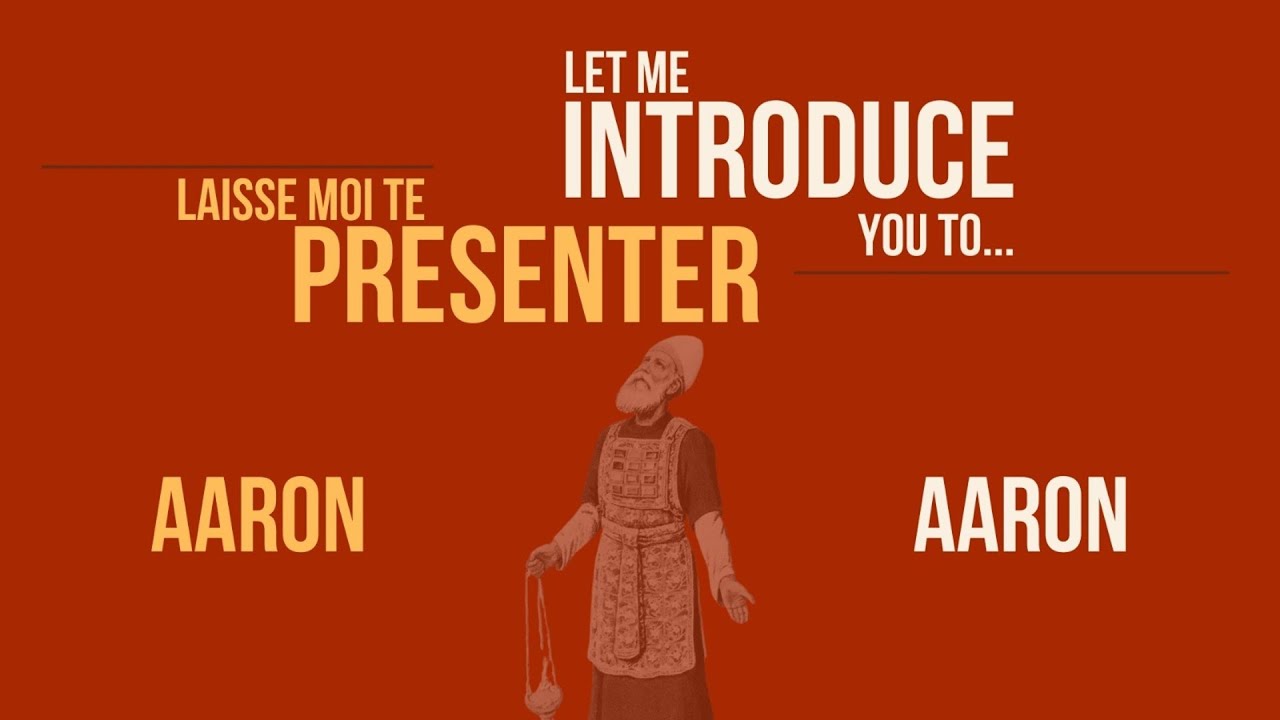 LET ME
INTRODUCE
YOU TO...

LAISSE MOI TE
PRESENTER

AARON

AARON